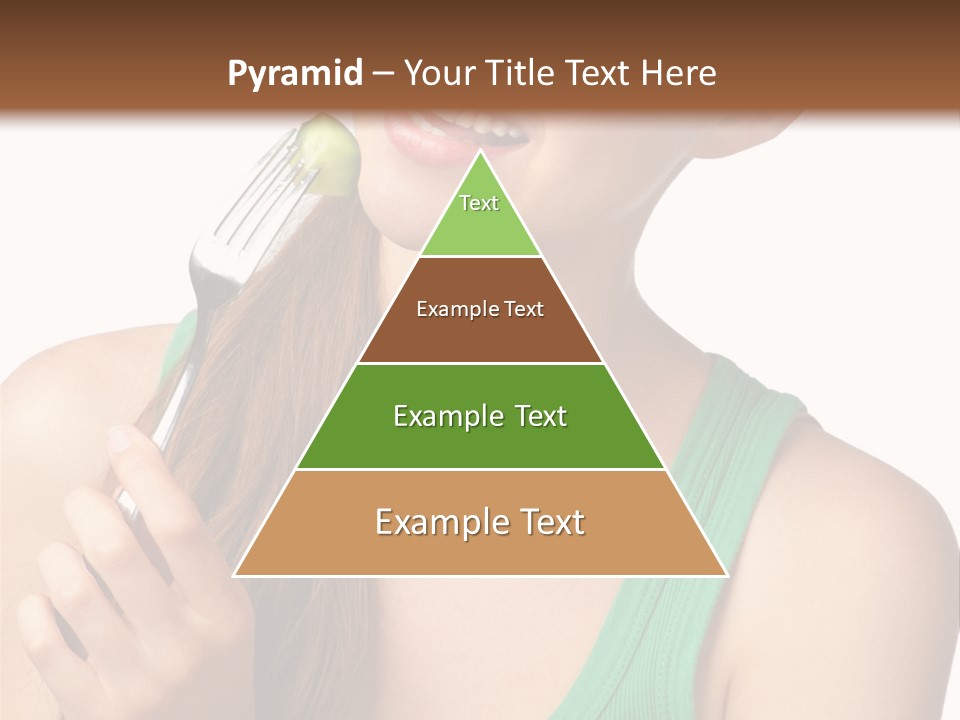 Pyramid – Your Title Text Here

Text

Example Text

Example Text

Example Text